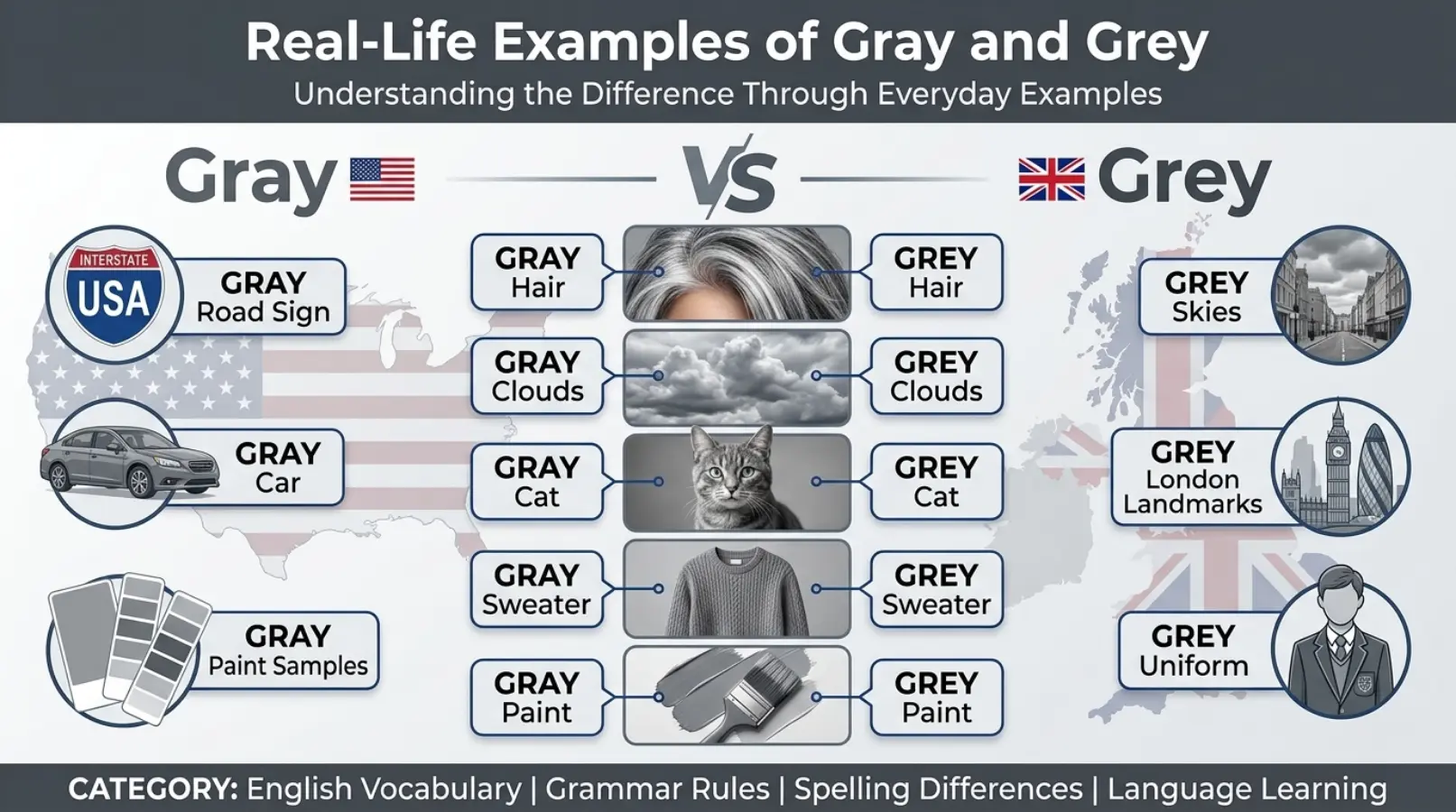 Real-Life Examples of Gray and Grey
Understanding the Difference Through Everyday Examples

Gray

VS

Grey

INTERSTATE
USA

GRAY
Road Sign

GRAY
Car

GRAY
Paint Samples

GRAY
Hair

GRAY
Clouds

GRAY
Cat

GRAY
Sweater

GRAY
Paint

GREY
Hair

GREY
Clouds

GREY
Cat

GREY
Sweater

GREY
Paint

GREY
Skies

GREY
London
Landmarks

GREY
Uniform

CATEGORY: English Vocabulary | Grammar Rules | Spelling Differences | Language Learning